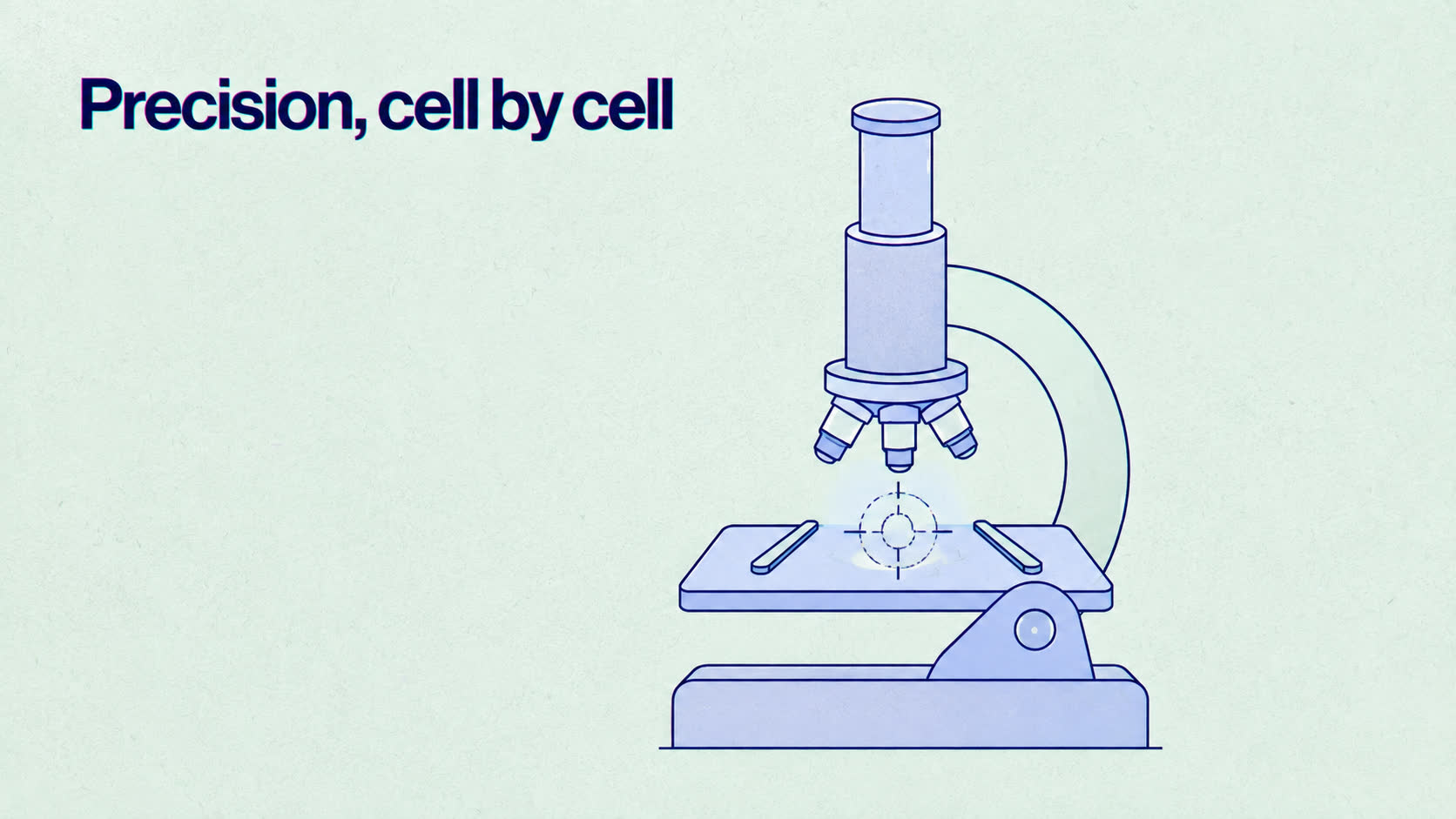 Precision, cell by cell